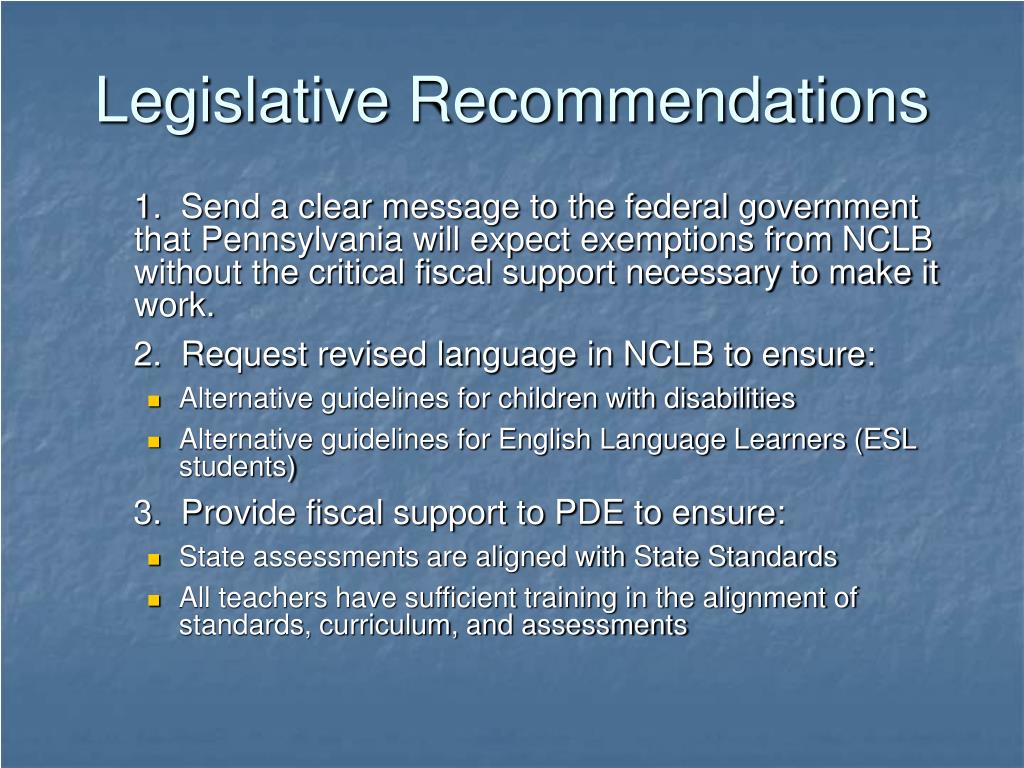 Legislative Recommendations

1. Send a clear message to the federal government that Pennsylvania will expect exemptions from NCLB without the critical fiscal support necessary to make it work.

2. Request revised language in NCLB to ensure:

- Alternative guidelines for children with disabilities
- Alternative guidelines for English Language Learners (ESL students)

3. Provide fiscal support to PDE to ensure:

- State assessments are aligned with State Standards
- All teachers have sufficient training in the alignment of standards, curriculum, and assessments